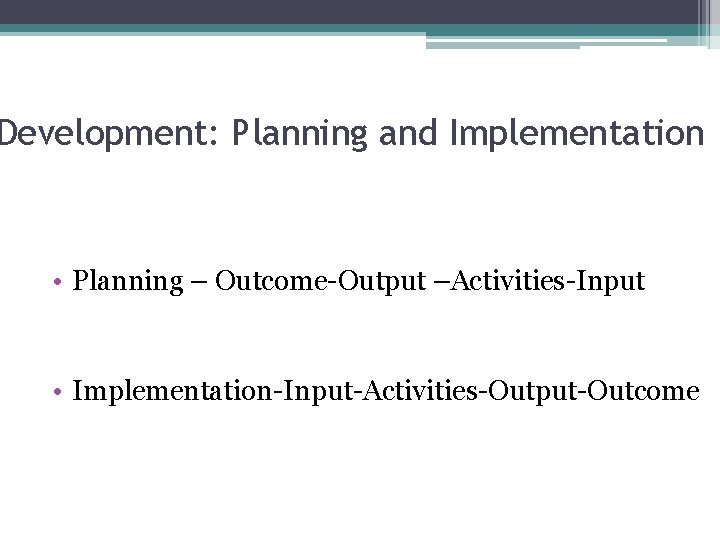 Development: Planning and Implementation

• Planning – Outcome-Output –Activities-Input

• Implementation-Input-Activities-Output-Outcome